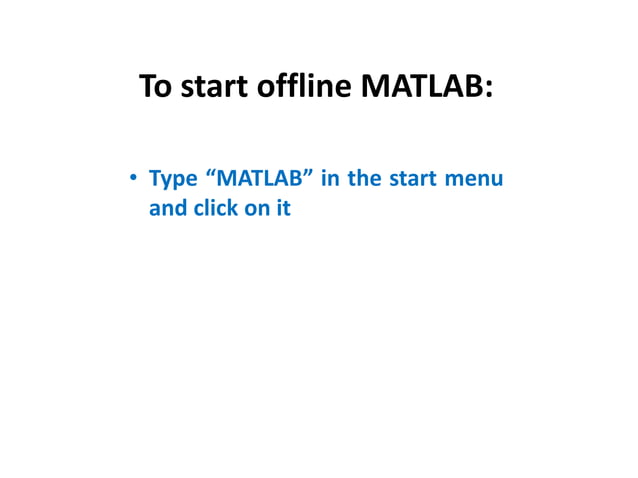 To start offline MATLAB:

• Type “MATLAB” in the start menu and click on it